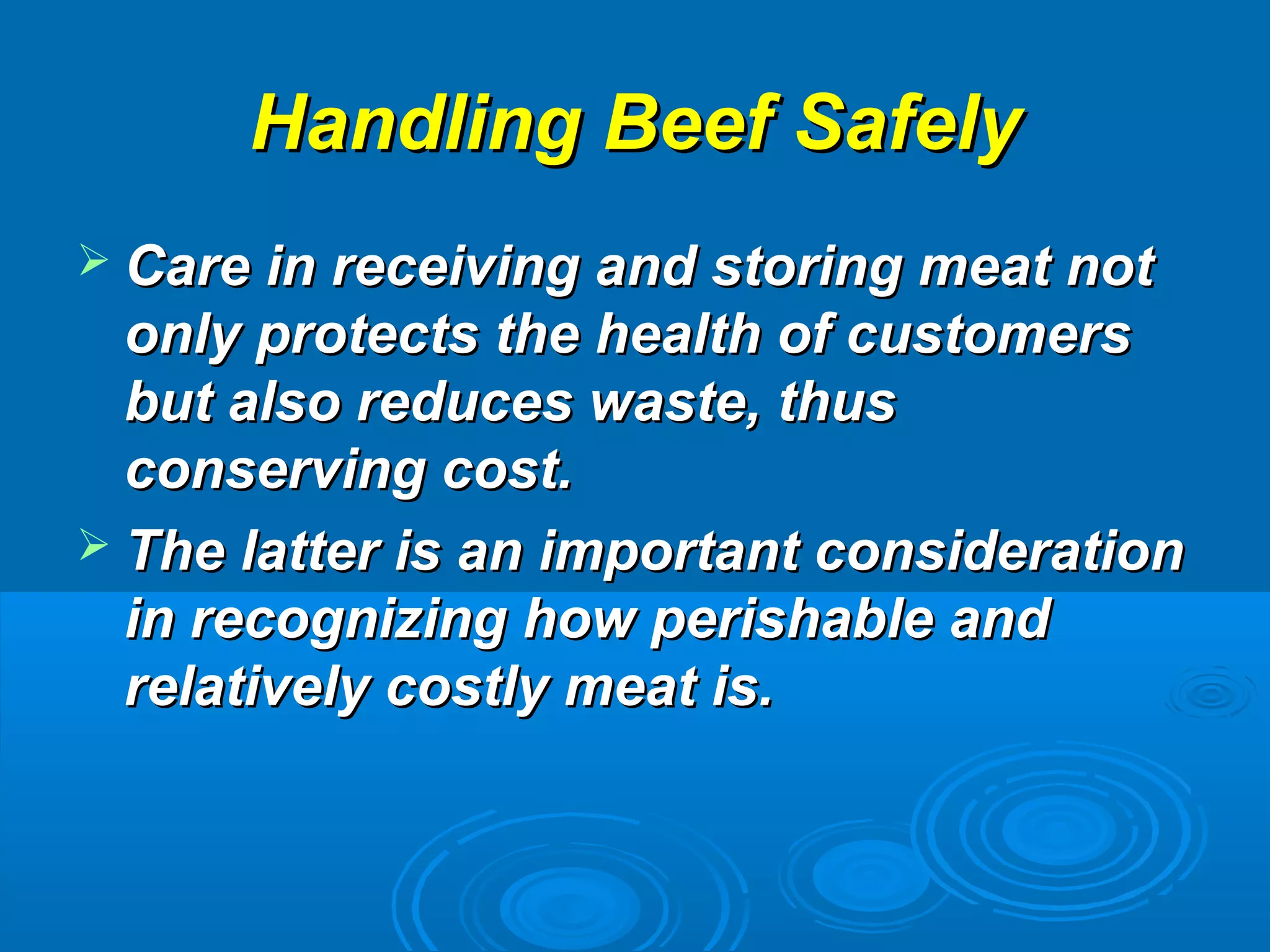 Handling Beef Safely

➢ Care in receiving and storing meat not only protects the health of customers but also reduces waste, thus conserving cost.

➢ The latter is an important consideration in recognizing how perishable and relatively costly meat is.